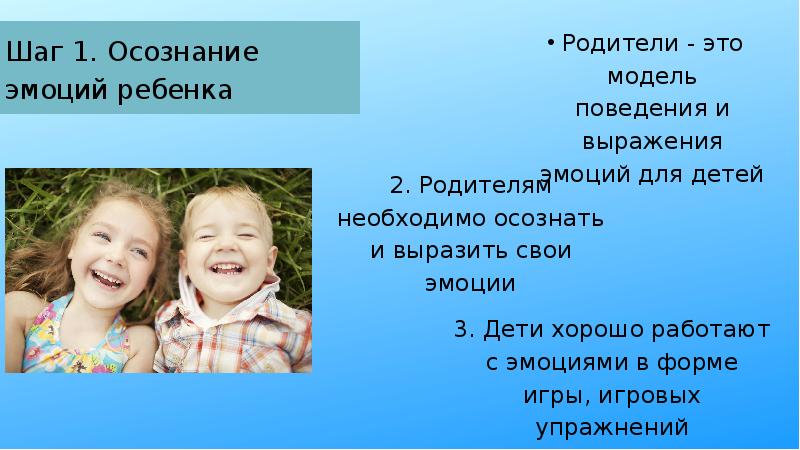 Шаг 1. Осознание эмоций ребенка

• Родители - это модель поведения и выражения эмоций для детей

2. Родителям необходимо осознать и выразить свои эмоции

3. Дети хорошо работают с эмоциями в форме игры, игровых упражнений